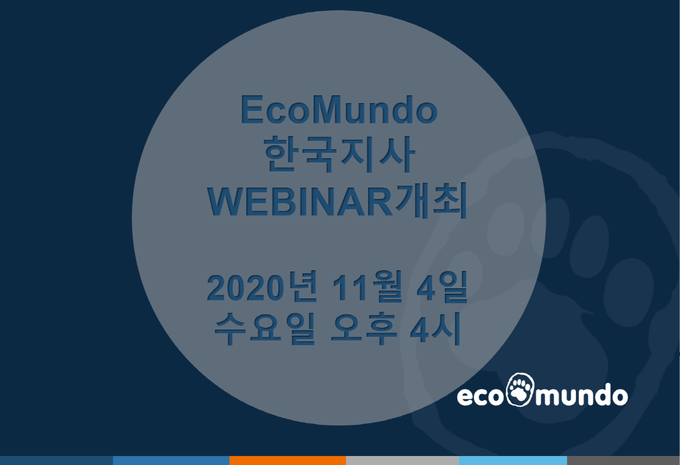 EcoMundo
한국지사
WEBINAR개최

2020년 11월 4일
수요일 오후 4시

eco mundo